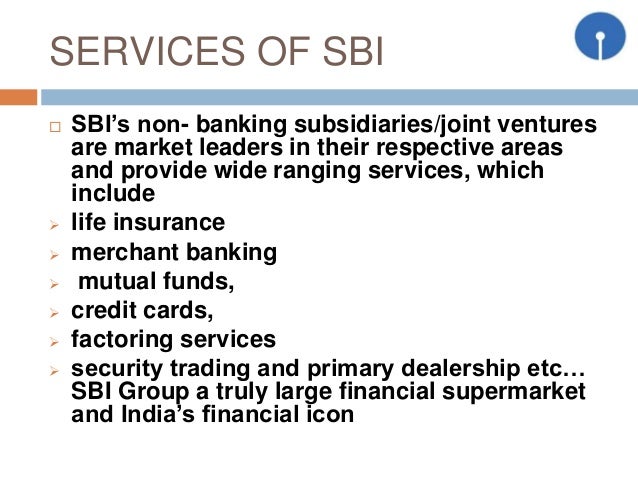 SERVICES OF SBI

□ SBI's non- banking subsidiaries/joint ventures are market leaders in their respective areas and provide wide ranging services, which include
➢ life insurance
➢ merchant banking
➢ mutual funds,
➢ credit cards,
➢ factoring services
➢ security trading and primary dealership etc… SBI Group a truly large financial supermarket and India's financial icon